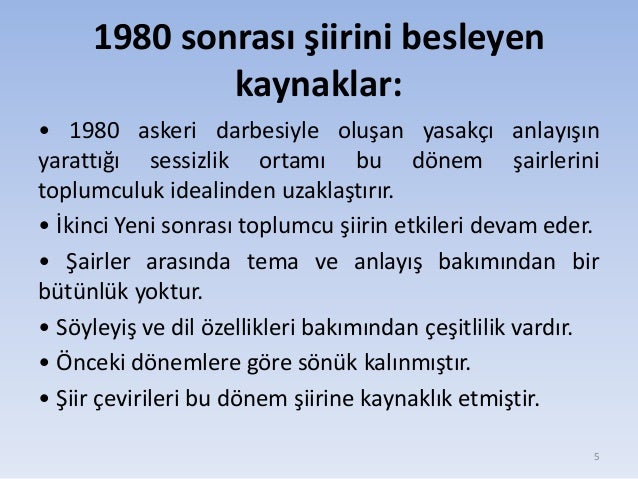 1980 sonrası şiirini besleyen kaynaklar:

• 1980 askeri darbesiyle oluşan yasakçı anlayışın yarattığı sessizlik ortamı bu dönem şairlerini toplumculuk idealinden uzaklaştırır.

• İkinci Yeni sonrası toplumcu şiirin etkileri devam eder.

• Şairler arasında tema ve anlayış bakımından bir bütünlük yoktur.

• Söyleyiş ve dil özellikleri bakımından çeşitlilik vardır.

• Önceki dönemlere göre sönük kalınmıştır.

• Şiir çevirileri bu dönem şiirine kaynaklık etmiştir.

5